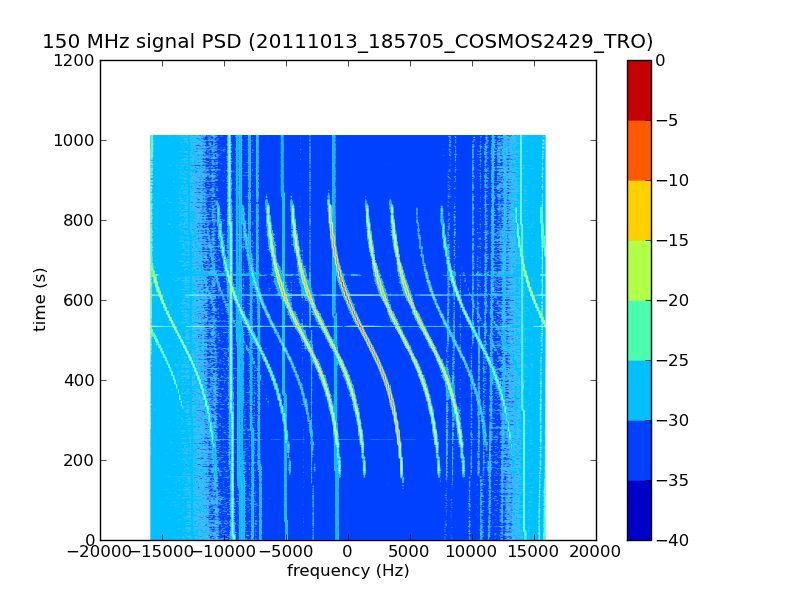 150 MHz signal PSD (20111013_185705_COSMOS2429_TRO)

1200
1000
800
600
400
200
0

time (s)

−20000 −15000 −10000 −5000 0 5000 10000 15000 20000

frequency (Hz)

0
−5
−10
−15
−20
−25
−30
−35
−40